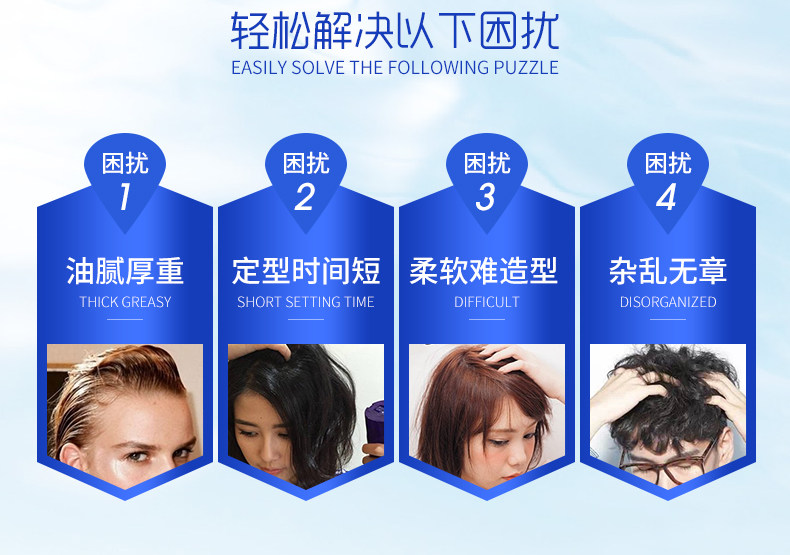 轻松解决以下困扰
EASILY SOLVE THE FOLLOWING PUZZLE

困扰
1
油腻厚重
THICK GREASY

困扰
2
定型时间短
SHORT SETTING TIME

困扰
3
柔软难造型
DIFFICULT

困扰
4
杂乱无章
DISORGANIZED